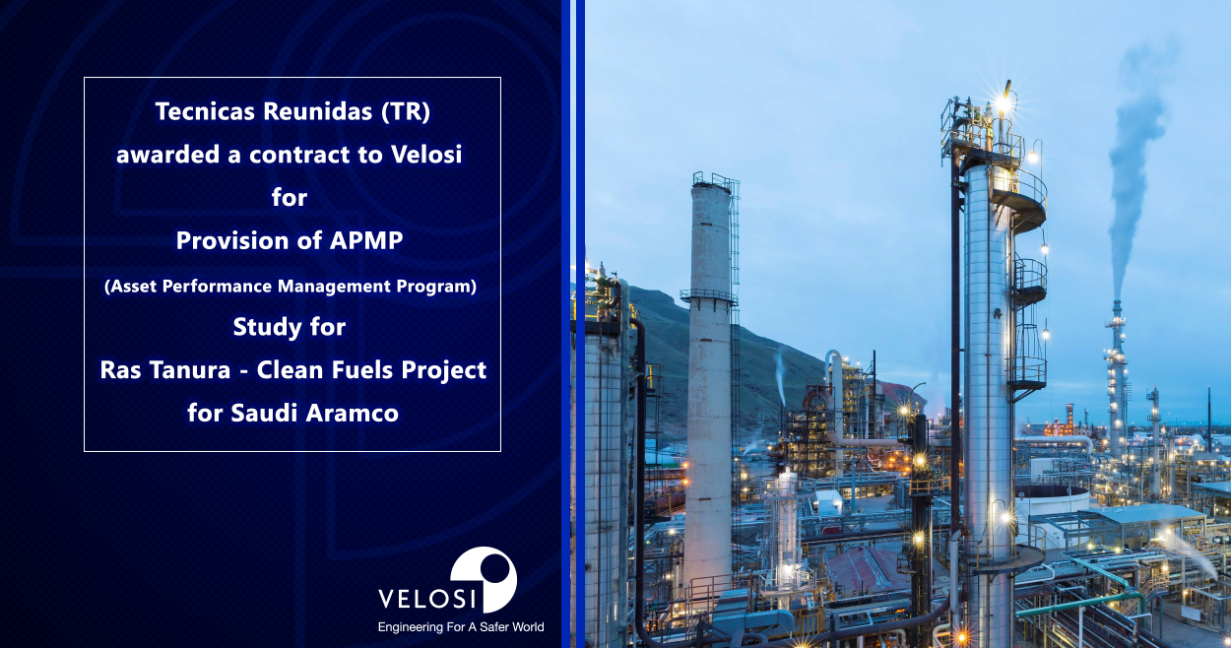 Tecnicas Reunidas (TR) awarded a contract to Velosi for Provision of APMP (Asset Performance Management Program) Study for Ras Tanura - Clean Fuels Project for Saudi Aramco

VELOSI
Engineering For A Safer World